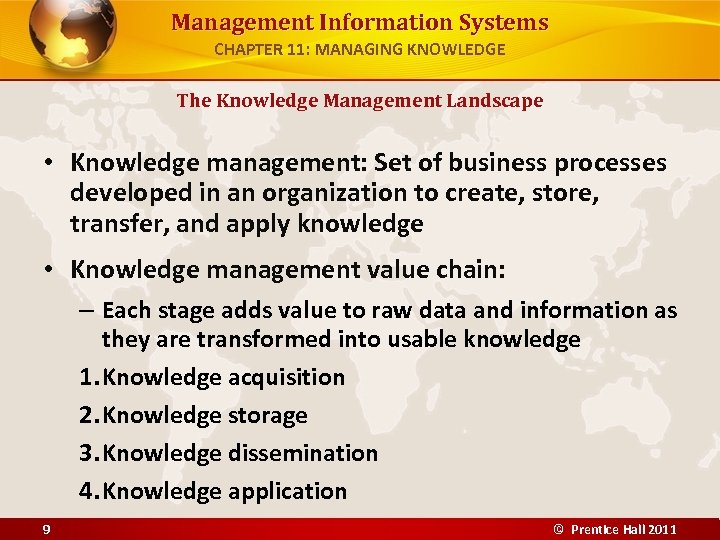 Management Information Systems
CHAPTER 11: MANAGING KNOWLEDGE

The Knowledge Management Landscape

• Knowledge management: Set of business processes developed in an organization to create, store, transfer, and apply knowledge

• Knowledge management value chain:
– Each stage adds value to raw data and information as they are transformed into usable knowledge
1. Knowledge acquisition
2. Knowledge storage
3. Knowledge dissemination
4. Knowledge application

9

© Prentice Hall 2011